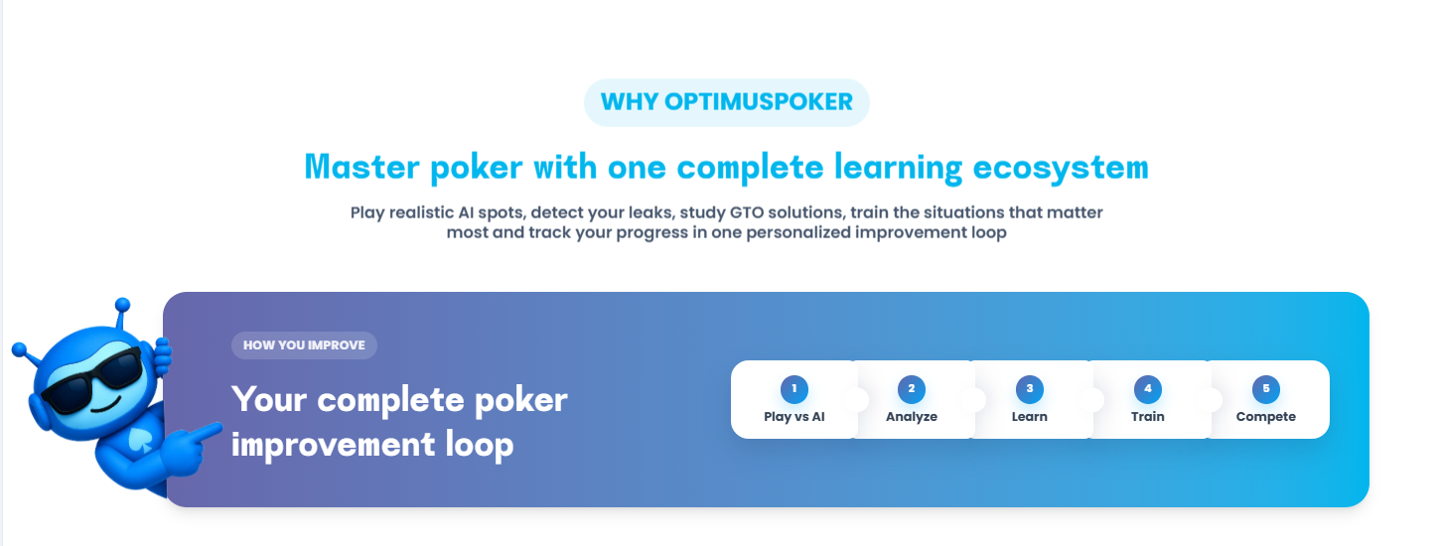 WHY OPTIMUSPOKER

Master poker with one complete learning ecosystem

Play realistic AI spots, detect your leaks, study GTO solutions, train the situations that matter most and track your progress in one personalized improvement loop

HOW YOU IMPROVE

Your complete poker improvement loop

1
Play vs AI

2
Analyze

3
Learn

4
Train

5
Compete